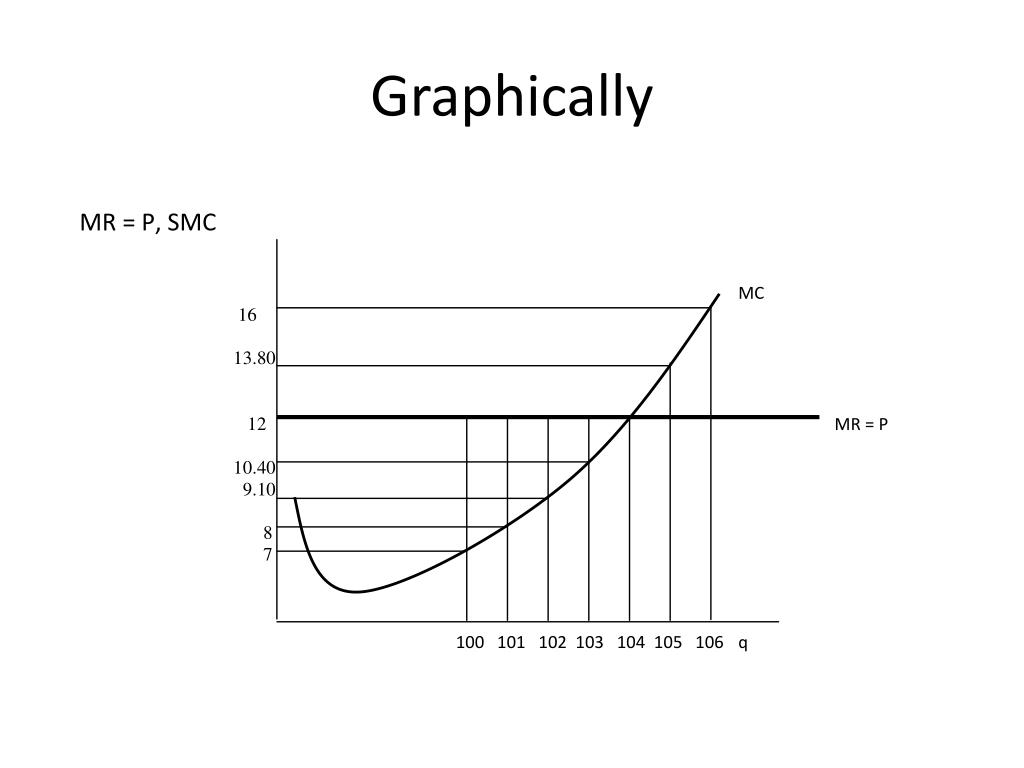 Graphically

MR = P, SMC

MC

16

13.80

12

MR = P

10.40

9.10

8

7

100 101 102 103 104 105 106 q